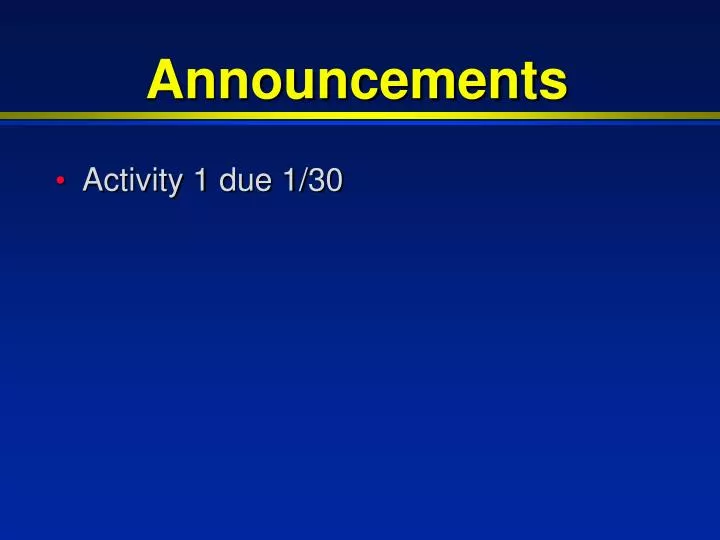 Announcements

• Activity 1 due 1/30